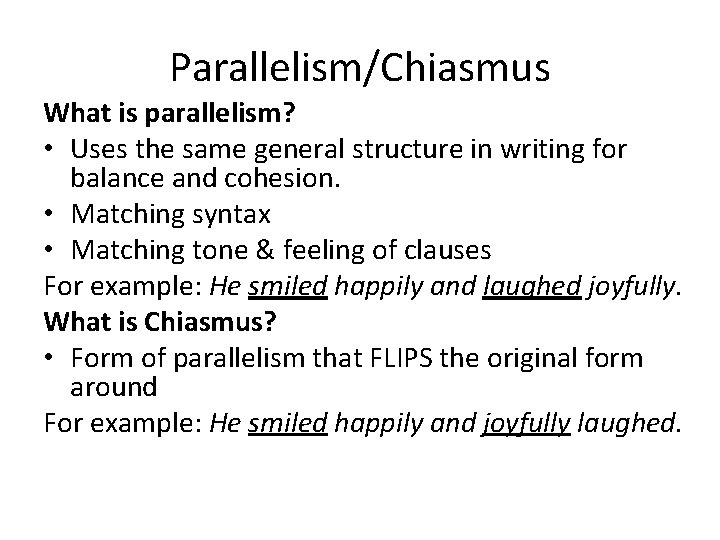 Parallelism/Chiasmus

What is parallelism?

• Uses the same general structure in writing for balance and cohesion.
• Matching syntax
• Matching tone & feeling of clauses

For example: He smiled happily and laughed joyfully.

What is Chiasmus?

• Form of parallelism that FLIPS the original form around

For example: He smiled happily and joyfully laughed.